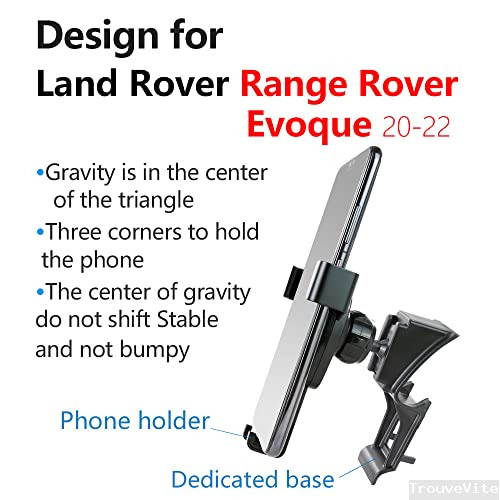 Design for
Land Rover Range Rover Evoque 20-22

•Gravity is in the center of the triangle

•Three corners to hold the phone

•The center of gravity do not shift Stable and not bumpy

Phone holder

Dedicated base

TrouveVite